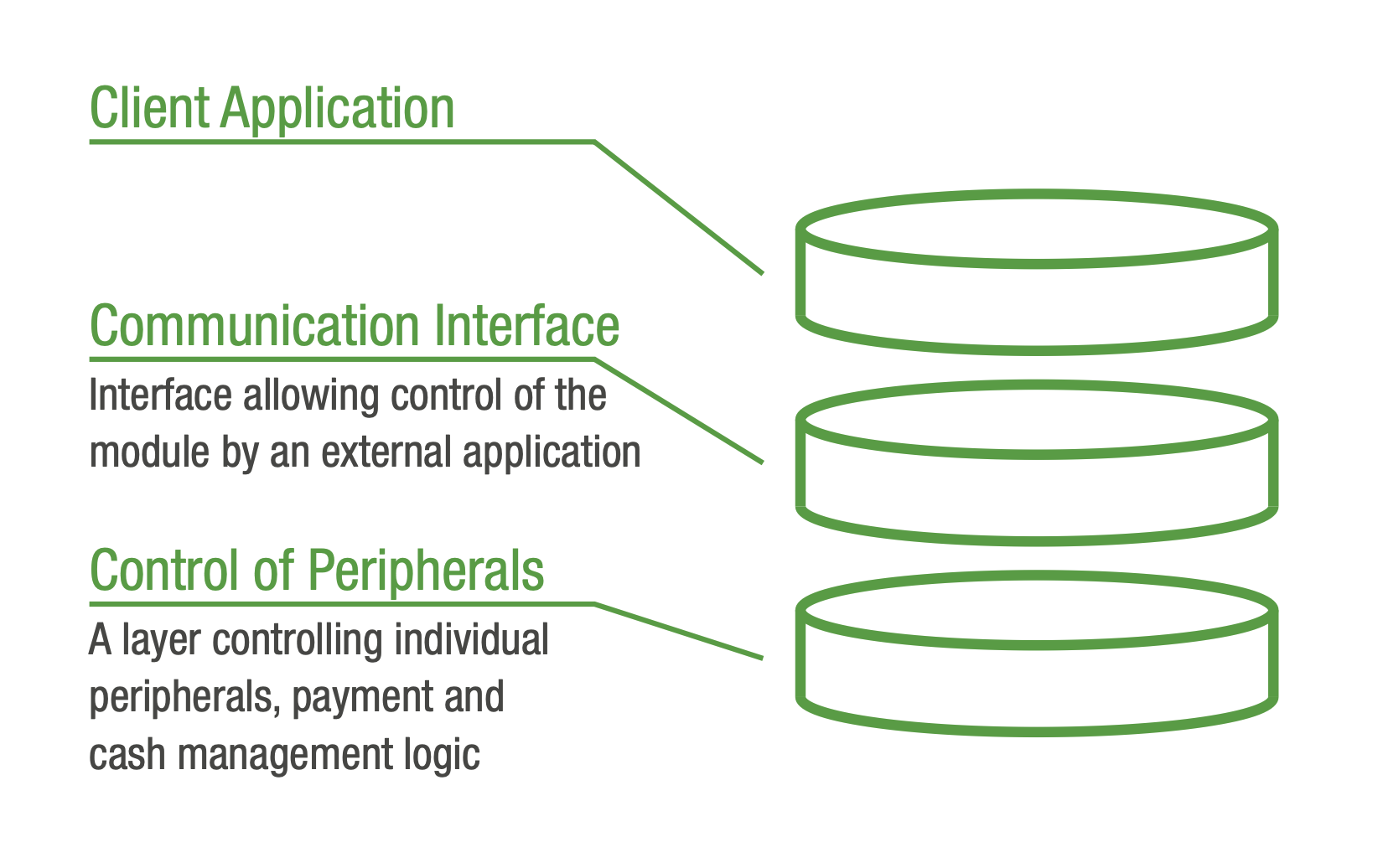 Client Application

Communication Interface

Interface allowing control of the module by an external application

Control of Peripherals

A layer controlling individual peripherals, payment and cash management logic